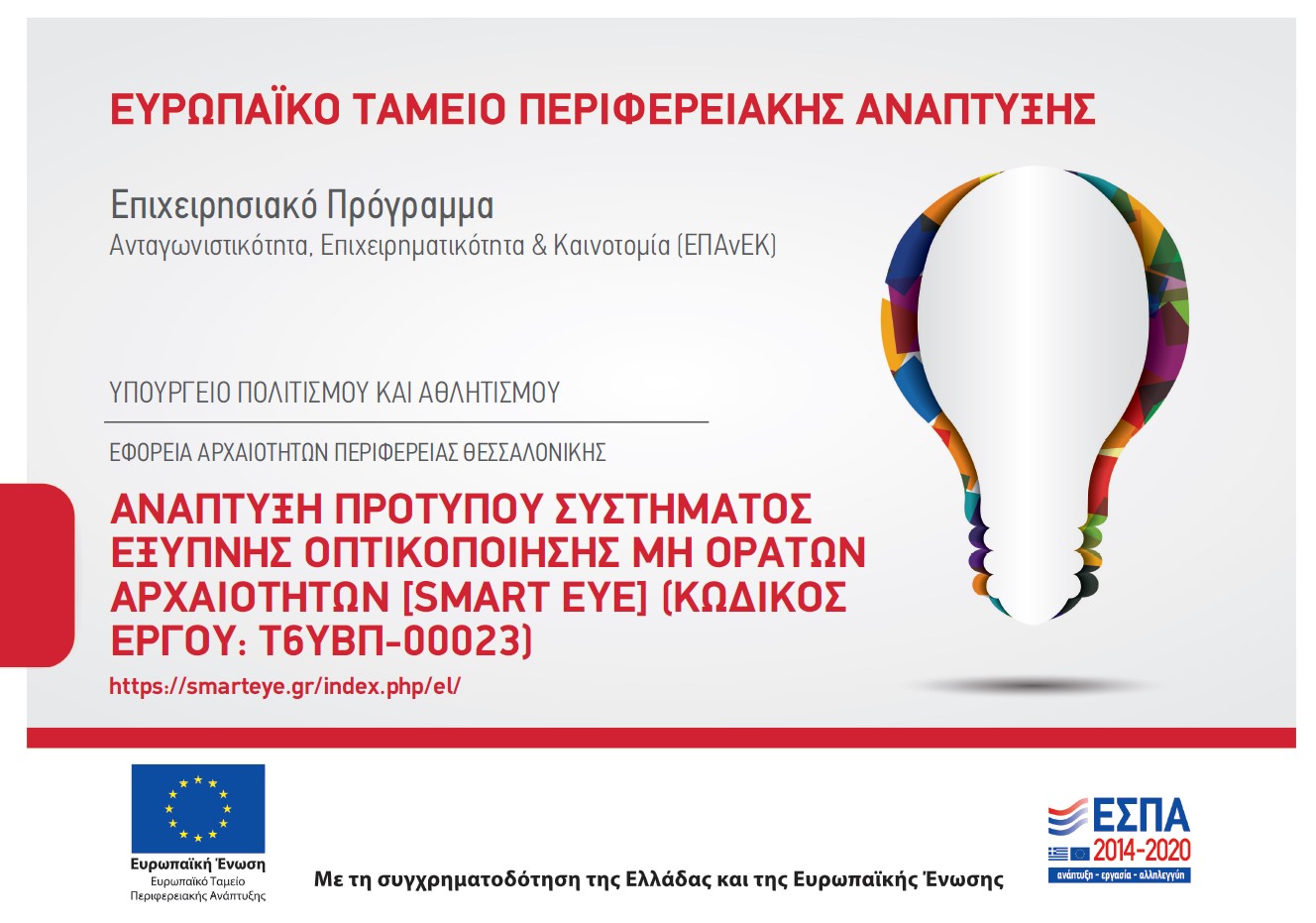 ΕΥΡΩΠΑΪΚΟ ΤΑΜΕΙΟ ΠΕΡΙΦΕΡΕΙΑΚΗΣ ΑΝΑΠΤΥΞΗΣ

Επιχειρησιακό Πρόγραμμα
Ανταγωνιστικότητα, Επιχειρηματικότητα & Καινοτομία (ΕΠΑνΕΚ)

ΥΠΟΥΡΓΕΙΟ ΠΟΛΙΤΙΣΜΟΥ ΚΑΙ ΑΘΛΗΤΙΣΜΟΥ

ΕΦΟΡΕΙΑ ΑΡΧΑΙΟΤΗΤΩΝ ΠΕΡΙΦΕΡΕΙΑΣ ΘΕΣΣΑΛΟΝΙΚΗΣ

ΑΝΑΠΤΥΞΗ ΠΡΟΤΥΠΟΥ ΣΥΣΤΗΜΑΤΟΣ ΕΞΥΠΝΗΣ ΟΠΤΙΚΟΠΟΙΗΣΗΣ ΜΗ ΟΡΑΤΩΝ ΑΡΧΑΙΟΤΗΤΩΝ [SMART EYE] (ΚΩΔΙΚΟΣ ΕΡΓΟΥ: Τ6ΥΒΠ-00023)

https://smarteye.gr/index.php/el/

Ευρωπαϊκή Ένωση
Ευρωπαϊκό Ταμείο Περιφερειακής Ανάπτυξης

Με τη συγχρηματοδότηση της Ελλάδας και της Ευρωπαϊκής Ένωσης

ΕΣΠΑ
2014-2020
ανάπτυξη - εργασία - αλληλεγγύη